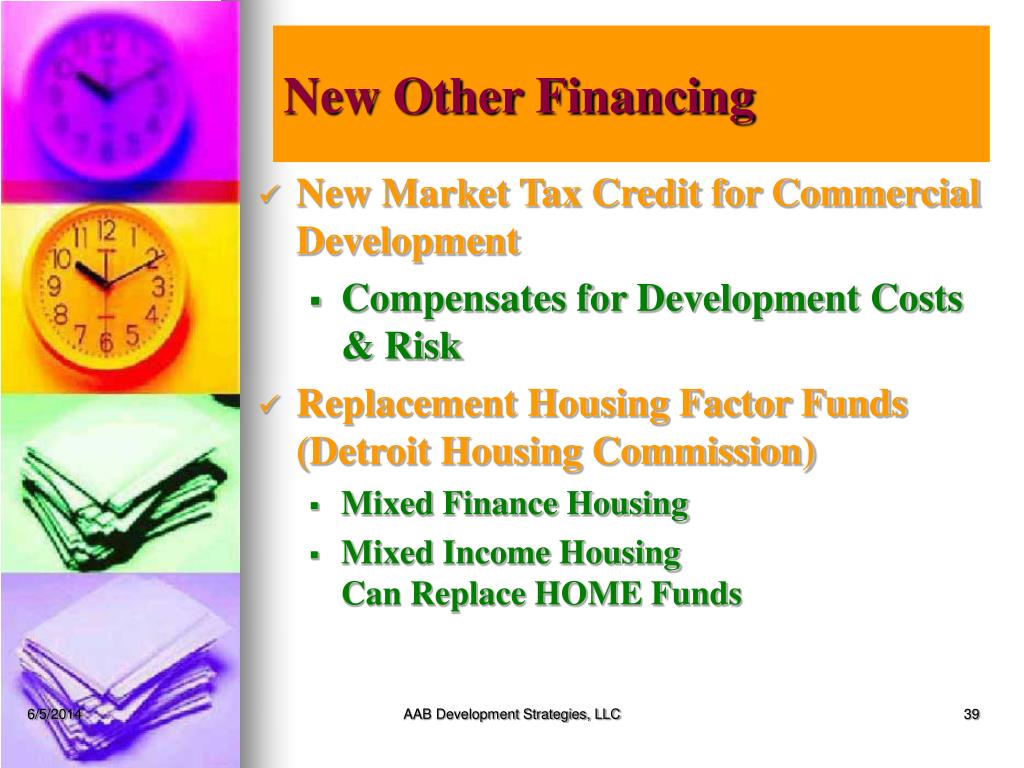 New Other Financing

✓ New Market Tax Credit for Commercial Development
▪ Compensates for Development Costs & Risk

✓ Replacement Housing Factor Funds (Detroit Housing Commission)
▪ Mixed Finance Housing
▪ Mixed Income Housing
Can Replace HOME Funds

6/5/2014

AAB Development Strategies, LLC

39